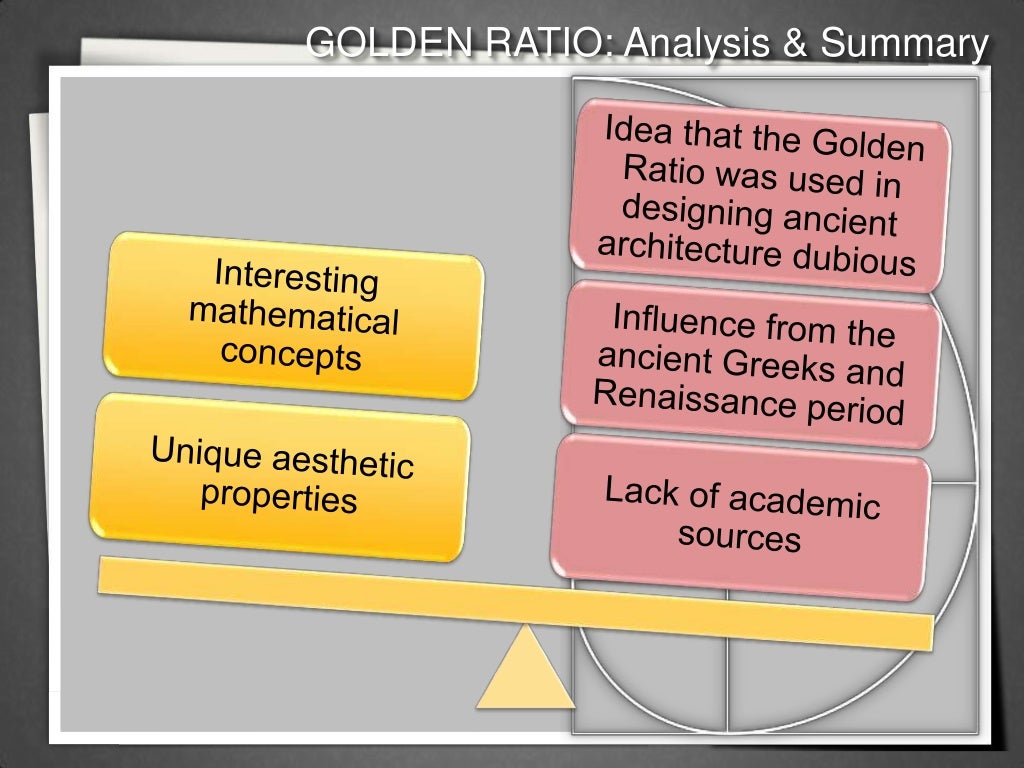 GOLDEN RATIO: Analysis & Summary

Interesting mathematical concepts

Unique aesthetic properties

Idea that the Golden Ratio was used in designing ancient architecture dubious

Influence from the ancient Greeks and Renaissance period

Lack of academic sources